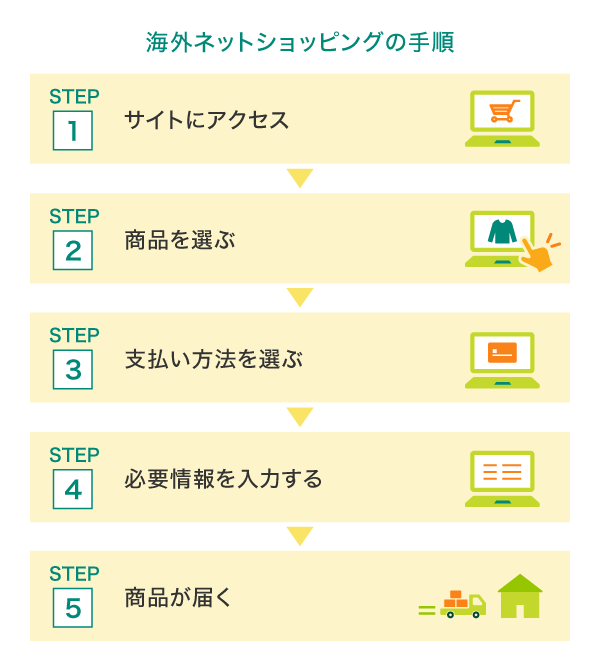 海外ネットショッピングの手順

STEP 1 サイトにアクセス

STEP 2 商品を選ぶ

STEP 3 支払い方法を選ぶ

STEP 4 必要情報を入力する

STEP 5 商品が届く